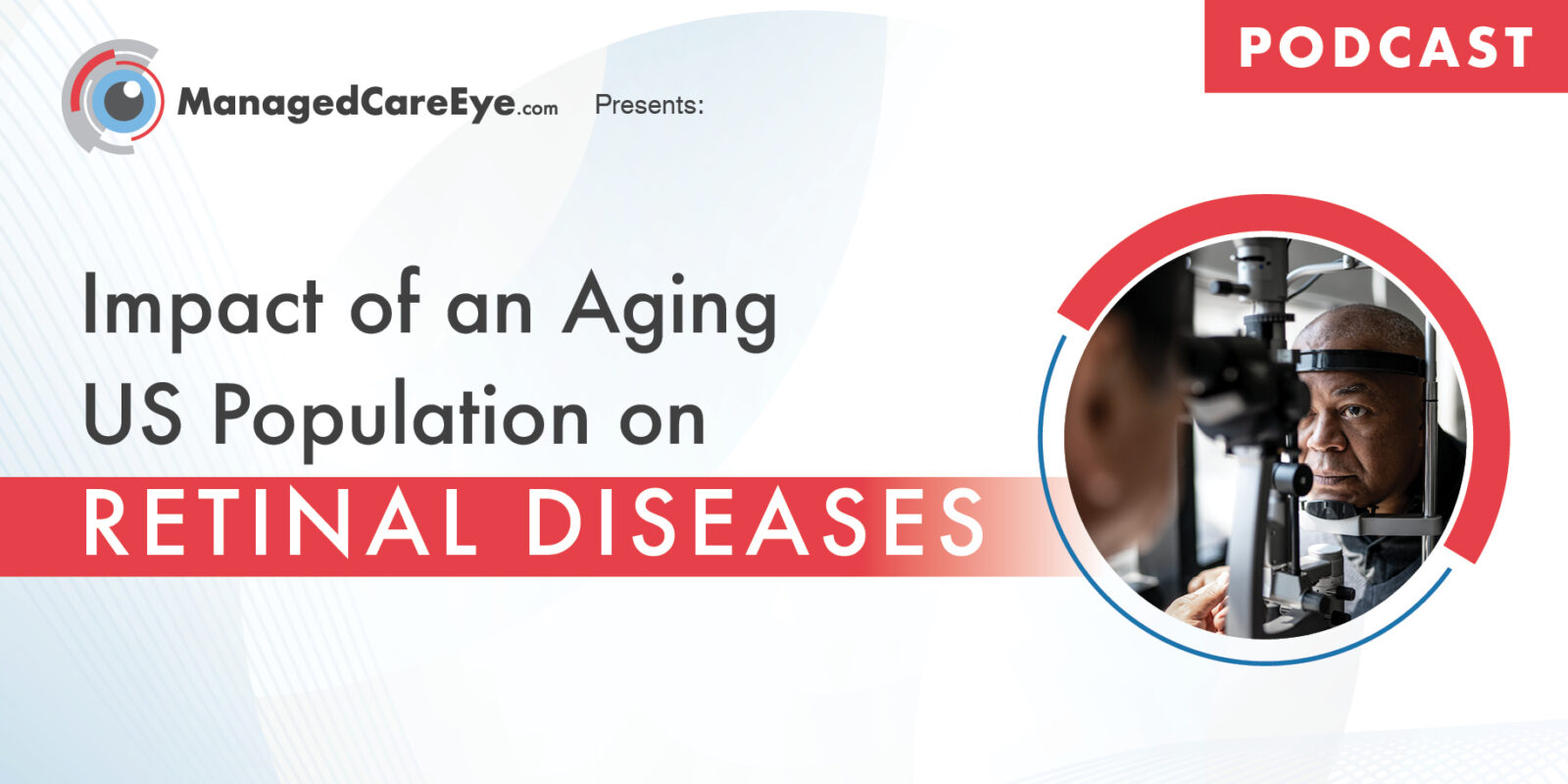 ManagedCareEye.com Presents:

PODCAST

Impact of an Aging US Population on RETINAL DISEASES